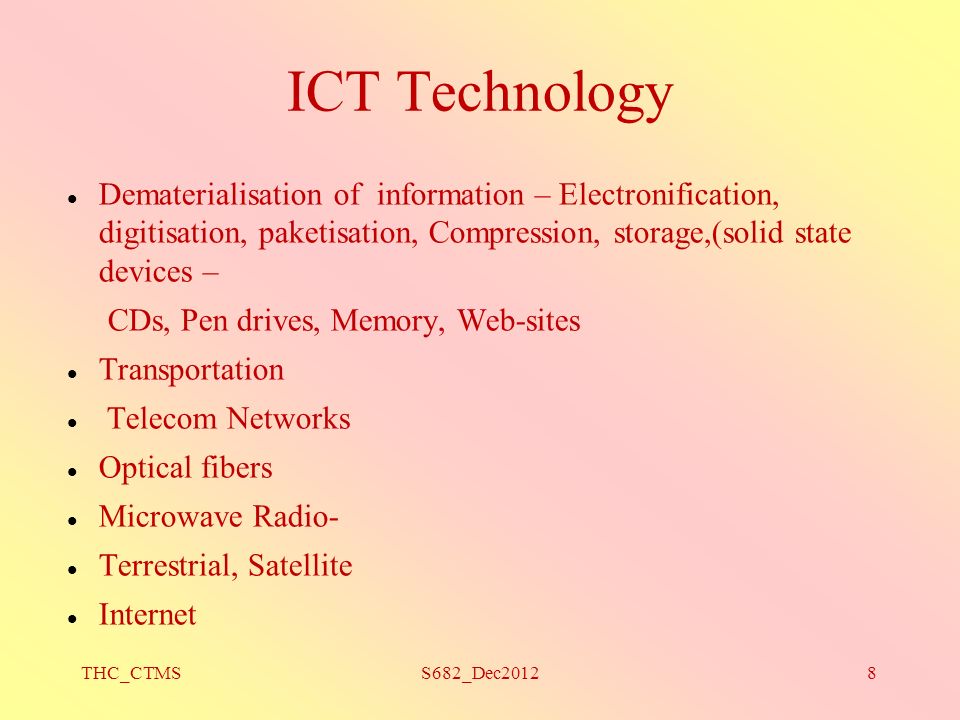 ICT Technology

- Dematerialisation of information – Electronification, digitisation, paketisation, Compression, storage,(solid state devices –

CDs, Pen drives, Memory, Web-sites

- Transportation
- Telecom Networks
- Optical fibers
- Microwave Radio-
- Terrestrial, Satellite
- Internet

THC_CTMS S682_Dec2012 8